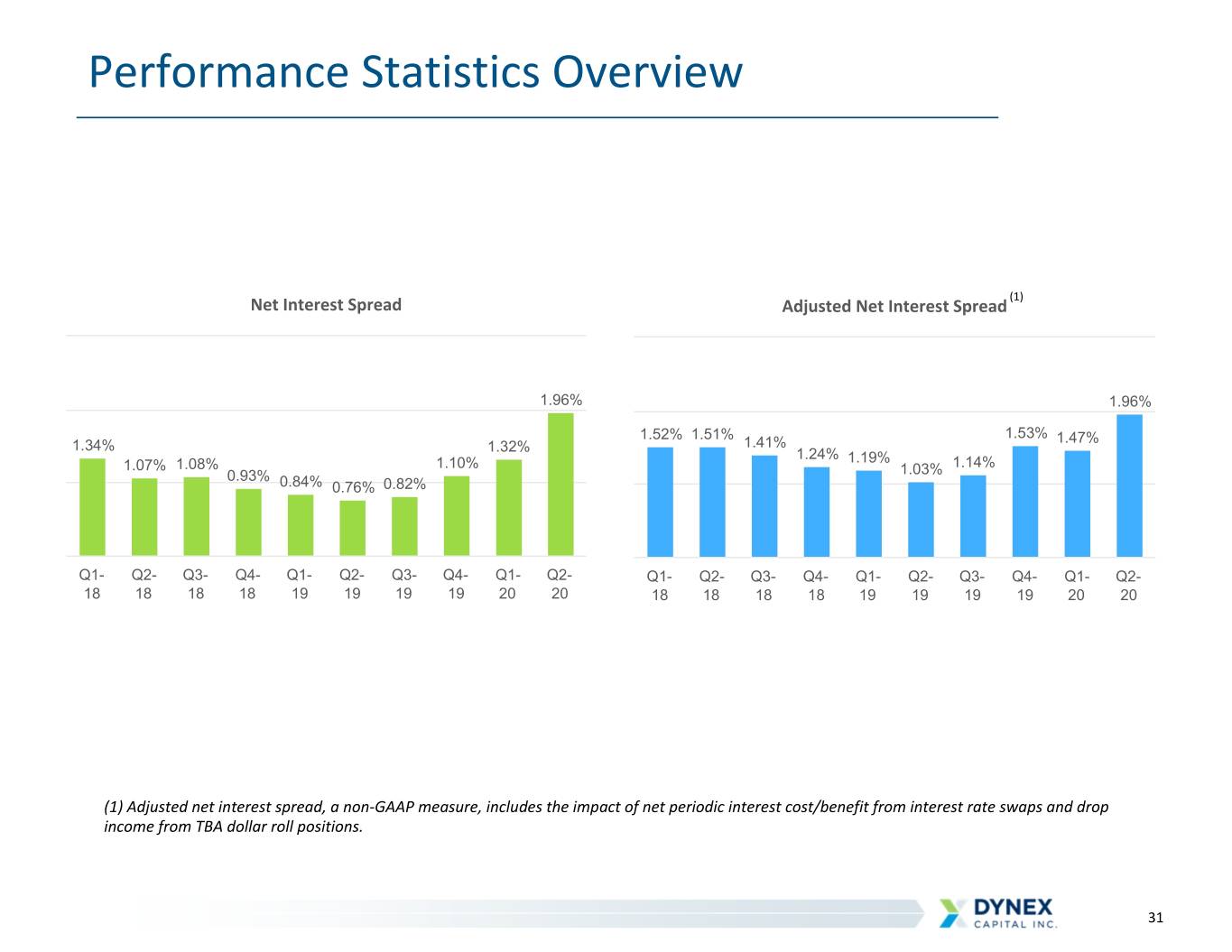 Performance Statistics Overview

Net Interest Spread

1.34% 1.07% 1.08% 0.93% 0.84% 0.76% 0.82% 1.10% 1.32% 1.96%

Q1-18 Q2-18 Q3-18 Q4-18 Q1-19 Q2-19 Q3-19 Q4-19 Q1-20 Q2-20

Adjusted Net Interest Spread (1)

1.52% 1.51% 1.41% 1.24% 1.19% 1.03% 1.14% 1.53% 1.47% 1.96%

Q1-18 Q2-18 Q3-18 Q4-18 Q1-19 Q2-19 Q3-19 Q4-19 Q1-20 Q2-20

(1) Adjusted net interest spread, a non-GAAP measure, includes the impact of net periodic interest cost/benefit from interest rate swaps and drop income from TBA dollar roll positions.

DYNEX CAPITAL INC.

31